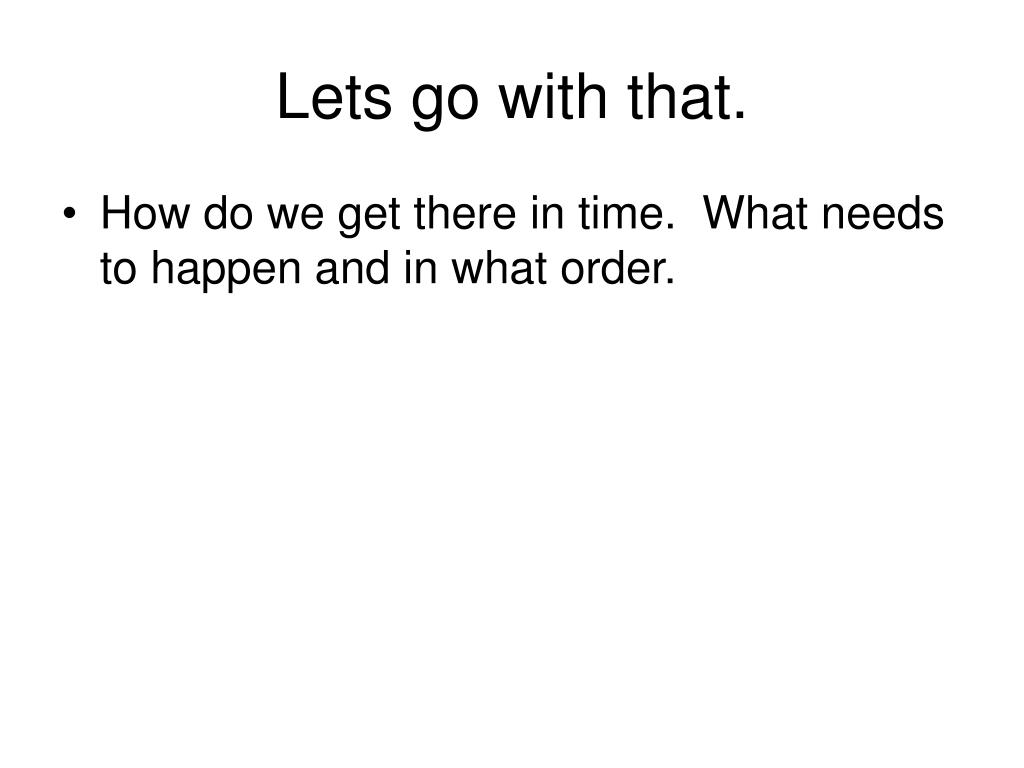 Lets go with that.

• How do we get there in time.  What needs to happen and in what order.